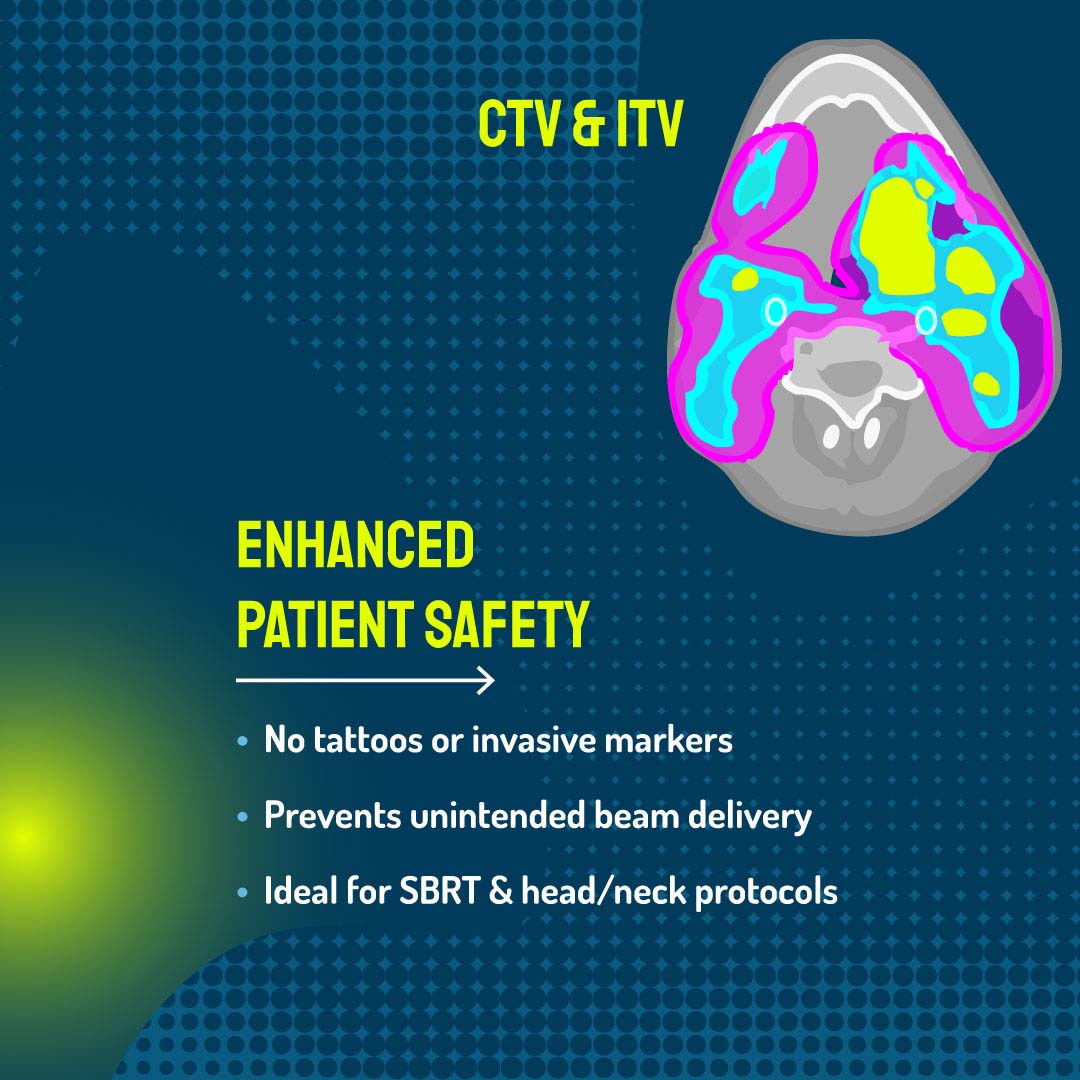 CTV & ITV

ENHANCED PATIENT SAFETY

• No tattoos or invasive markers
• Prevents unintended beam delivery
• Ideal for SBRT & head/neck protocols